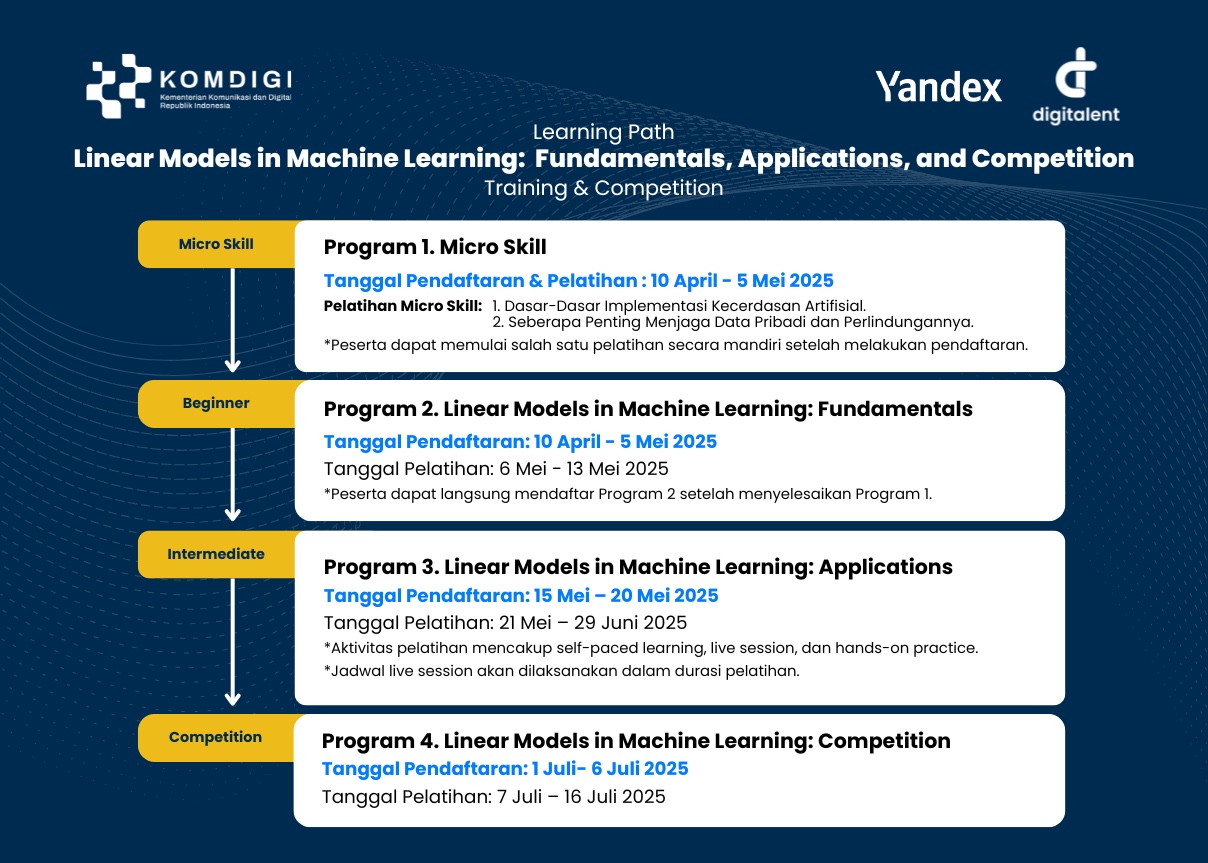 KOMDIGI
Kementerian Komunikasi dan Digital Republik Indonesia

Yandex

digitalent

Learning Path
Linear Models in Machine Learning: Fundamentals, Applications, and Competition
Training & Competition

Micro Skill

Program 1. Micro Skill
Tanggal Pendaftaran & Pelatihan : 10 April - 5 Mei 2025
Pelatihan Micro Skill: 1. Dasar-Dasar Implementasi Kecerdasan Artifisial.
2. Seberapa Penting Menjaga Data Pribadi dan Perlindungannya.
*Peserta dapat memulai salah satu pelatihan secara mandiri setelah melakukan pendaftaran.

Beginner

Program 2. Linear Models in Machine Learning: Fundamentals
Tanggal Pendaftaran: 10 April - 5 Mei 2025
Tanggal Pelatihan: 6 Mei - 13 Mei 2025
*Peserta dapat langsung mendaftar Program 2 setelah menyelesaikan Program 1.

Intermediate

Program 3. Linear Models in Machine Learning: Applications
Tanggal Pendaftaran: 15 Mei – 20 Mei 2025
Tanggal Pelatihan: 21 Mei – 29 Juni 2025
*Aktivitas pelatihan mencakup self-paced learning, live session, dan hands-on practice.
*Jadwal live session akan dilaksanakan dalam durasi pelatihan.

Competition

Program 4. Linear Models in Machine Learning: Competition
Tanggal Pendaftaran: 1 Juli- 6 Juli 2025
Tanggal Pelatihan: 7 Juli – 16 Juli 2025